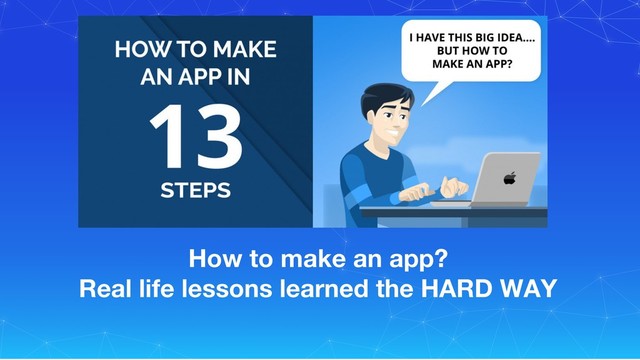 HOW TO MAKE AN APP IN 13 STEPS

I HAVE THIS BIG IDEA.... BUT HOW TO MAKE AN APP?

How to make an app?
Real life lessons learned the HARD WAY